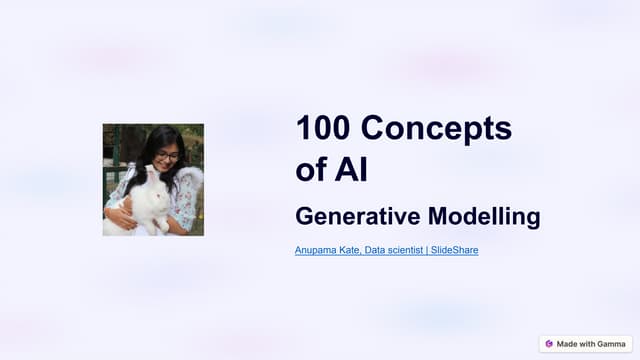 100 Concepts of AI

Generative Modelling

Anupama Kate, Data scientist | SlideShare

Made with Gamma